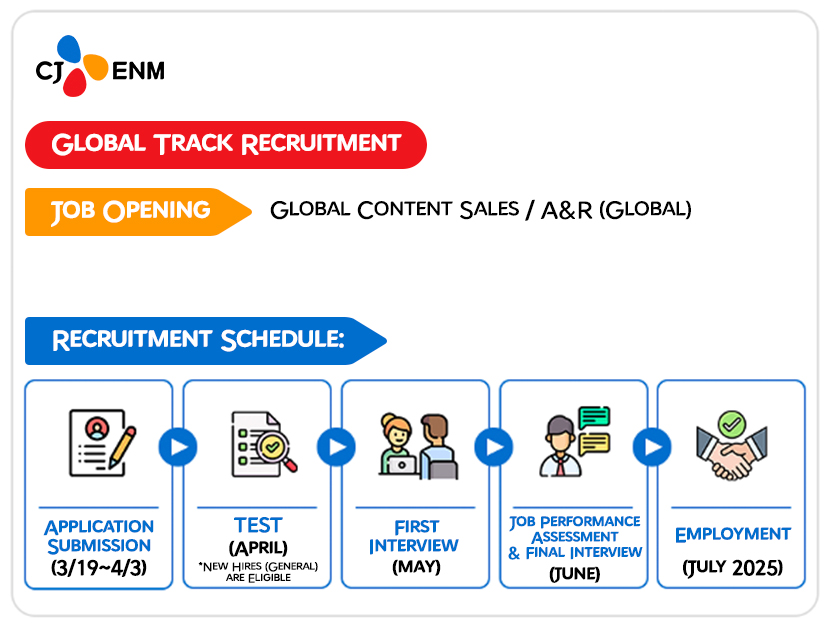 CJ ENM

GLOBAL TRACK RECRUITMENT

JOB OPENING

GLOBAL CONTENT SALES / A&R (GLOBAL)

RECRUITMENT SCHEDULE:

APPLICATION SUBMISSION (3/19~4/3)

TEST (APRIL) *NEW HIRES (GENERAL) ARE ELIGIBLE

FIRST INTERVIEW (MAY)

JOB PERFORMANCE ASSESSMENT & FINAL INTERVIEW (JUNE)

EMPLOYMENT (JULY 2025)